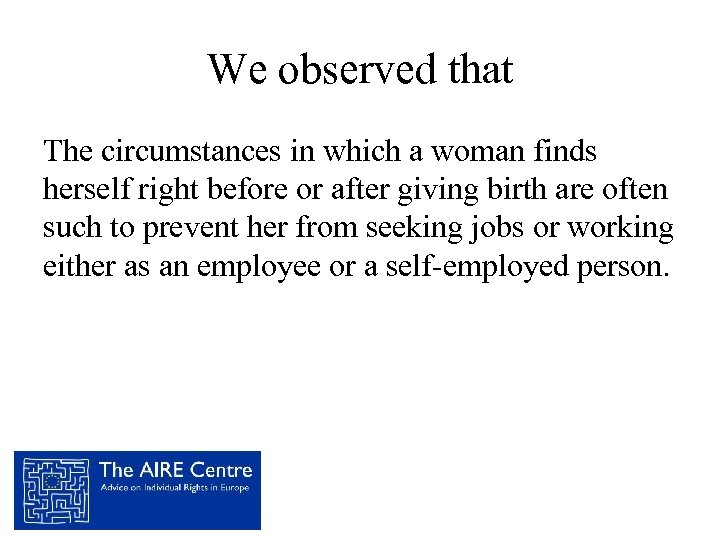 We observed that

The circumstances in which a woman finds herself right before or after giving birth are often such to prevent her from seeking jobs or working either as an employee or a self-employed person.

The AIRE Centre
Advice on Individual Rights in Europe